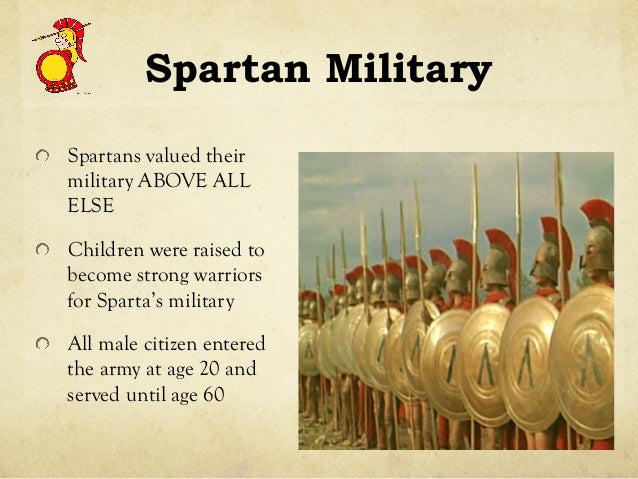 Spartan Military

Spartans valued their military ABOVE ALL ELSE

Children were raised to become strong warriors for Sparta's military

All male citizen entered the army at age 20 and served until age 60